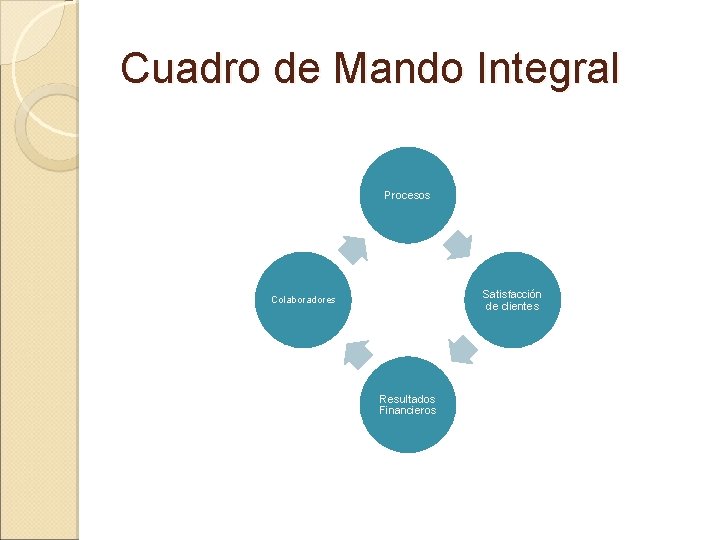 Cuadro de Mando Integral

Procesos

Satisfacción de clientes

Resultados Financieros

Colaboradores